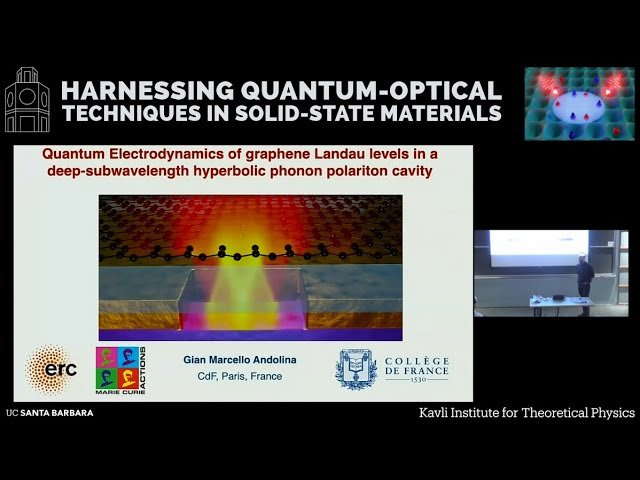 HARNESSING QUANTUM-OPTICAL TECHNIQUES IN SOLID-STATE MATERIALS

Quantum Electrodynamics of graphene Landau levels in a deep-subwavelength hyperbolic phonon polariton cavity

erc

MARIE CURIE ACTIONS

Gian Marcello Andolina
CdF, Paris, France

COLLÈGE DE FRANCE
1530

UC SANTA BARBARA

Kavli Institute for Theoretical Physics